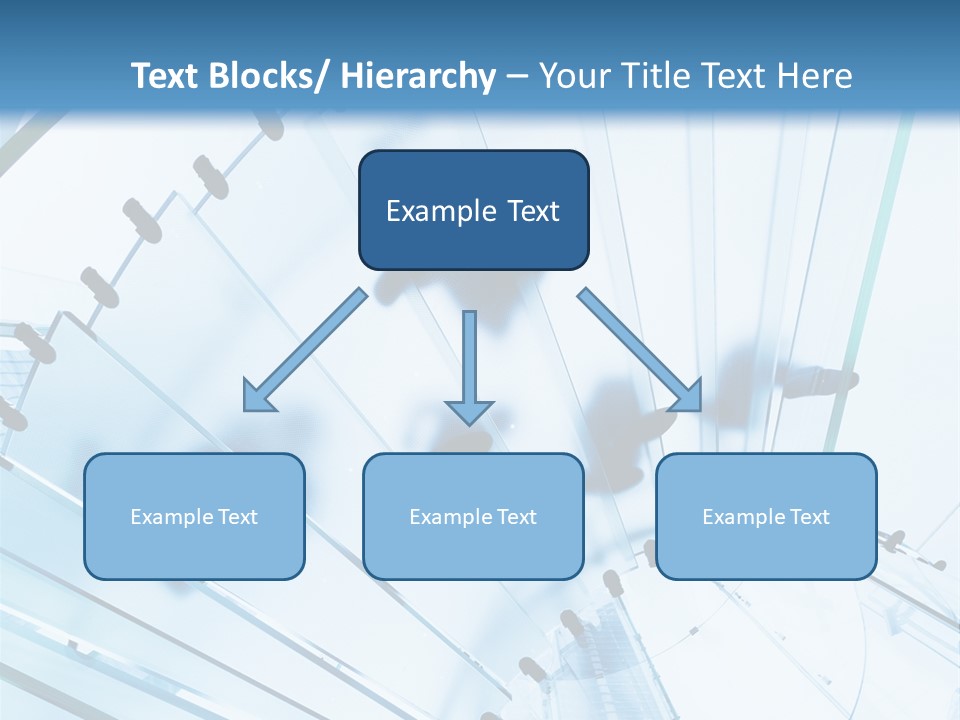 Text Blocks/ Hierarchy – Your Title Text Here

Example Text

Example Text

Example Text

Example Text